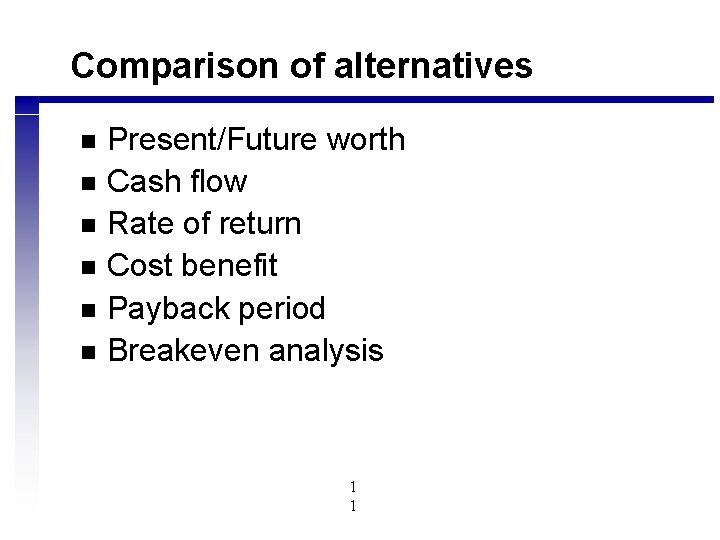 Comparison of alternatives

- Present/Future worth
- Cash flow
- Rate of return
- Cost benefit
- Payback period
- Breakeven analysis

1
1